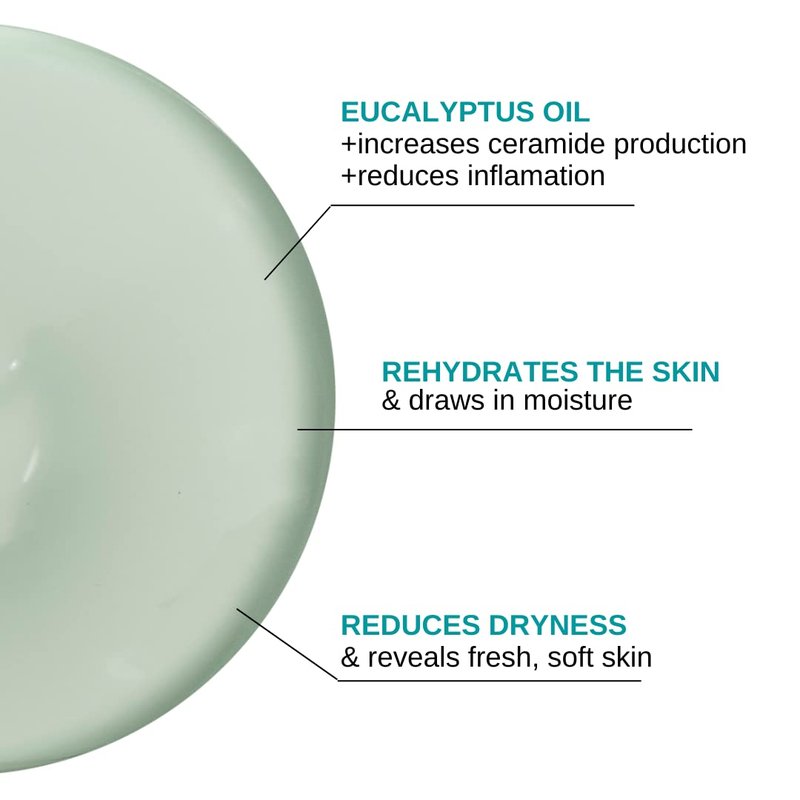 EUCALYPTUS OIL
+increases ceramide production
+reduces inflamation

REHYDRATES THE SKIN
& draws in moisture

REDUCES DRYNESS
& reveals fresh, soft skin